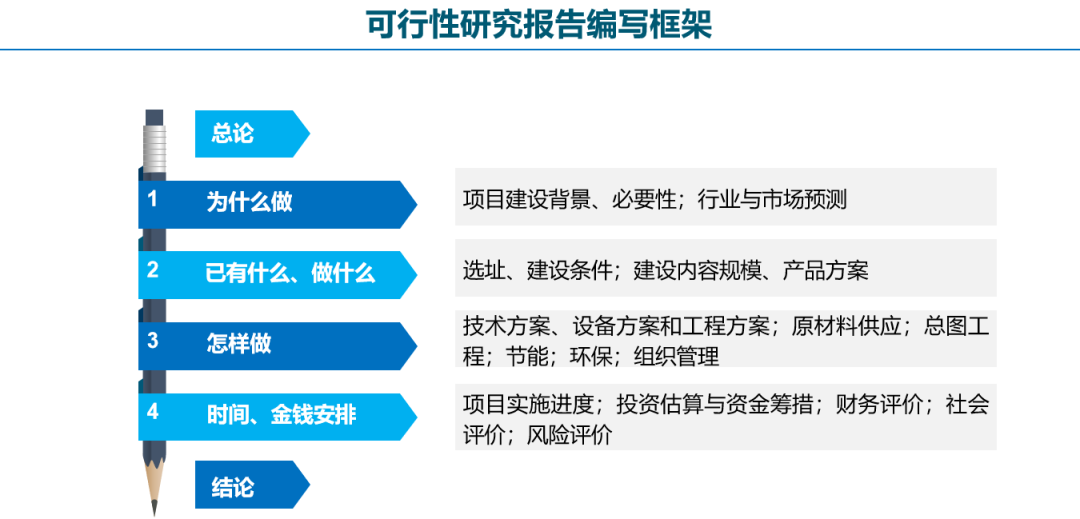 可行性研究报告编写框架

总论

1 为什么做

项目建设背景、必要性；行业与市场预测

2 已有什么、做什么

选址、建设条件；建设内容规模、产品方案

3 怎样做

技术方案、设备方案和工程方案；原材料供应；总图工程；节能；环保；组织管理

4 时间、金钱安排

项目实施进度；投资估算与资金筹措；财务评价；社会评价；风险评价

结论